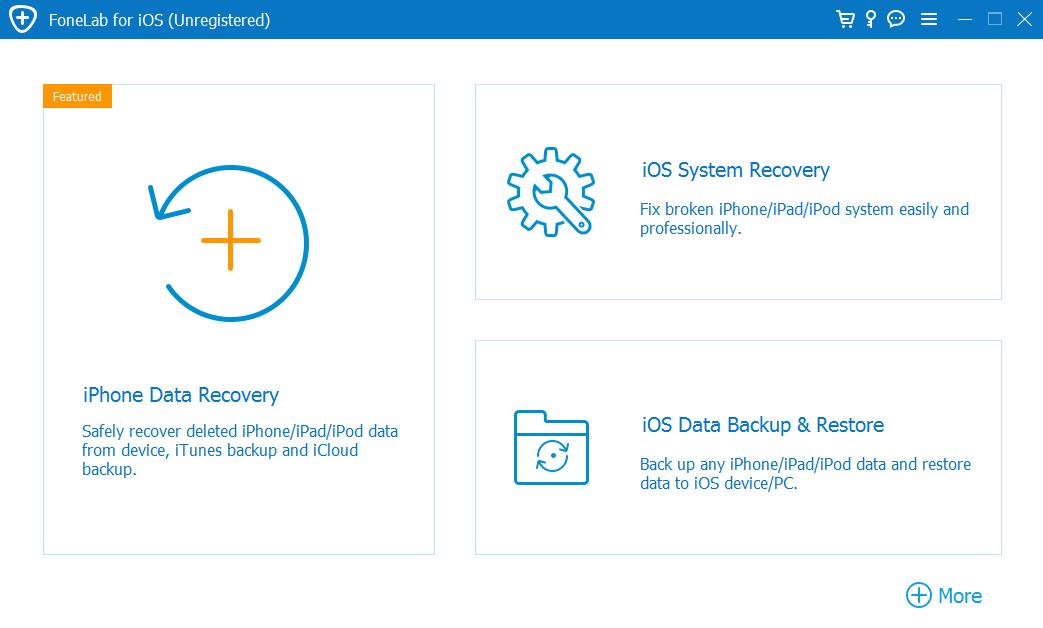 FoneLab for iOS (Unregistered)

Featured

iPhone Data Recovery

Safely recover deleted iPhone/iPad/iPod data from device, iTunes backup and iCloud backup.

iOS System Recovery

Fix broken iPhone/iPad/iPod system easily and professionally.

iOS Data Backup & Restore

Back up any iPhone/iPad/iPod data and restore data to iOS device/PC.

More